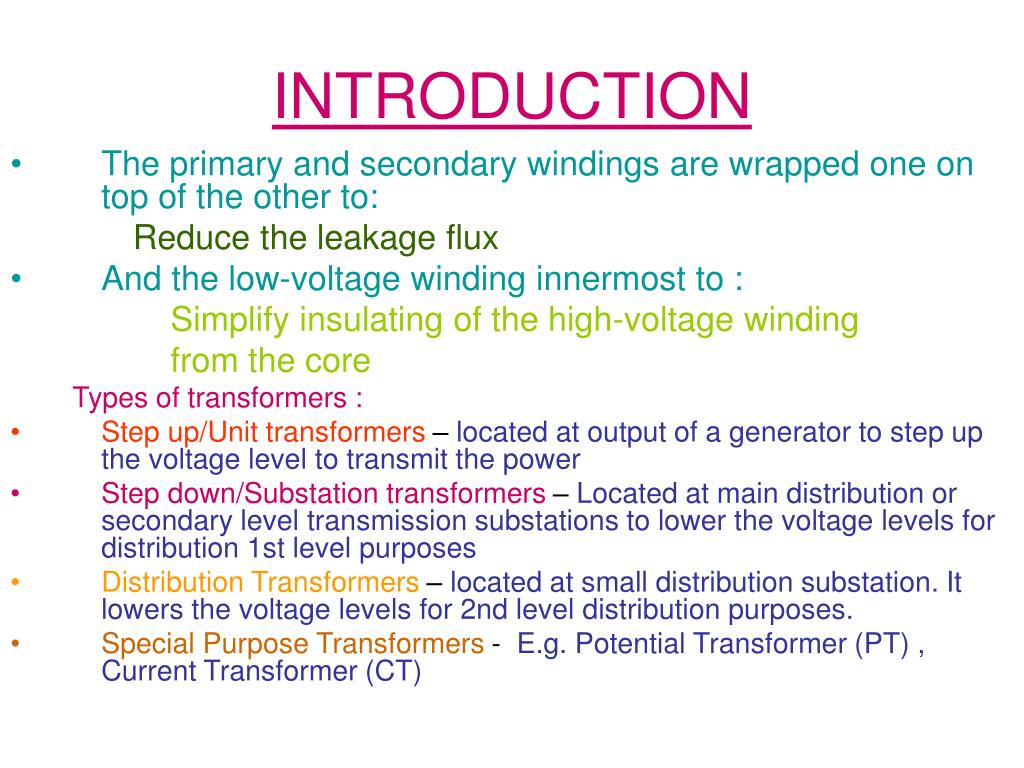 INTRODUCTION

• The primary and secondary windings are wrapped one on top of the other to:
Reduce the leakage flux
• And the low-voltage winding innermost to :
Simplify insulating of the high-voltage winding from the core

Types of transformers :
• Step up/Unit transformers – located at output of a generator to step up the voltage level to transmit the power
• Step down/Substation transformers – Located at main distribution or secondary level transmission substations to lower the voltage levels for distribution 1st level purposes
• Distribution Transformers – located at small distribution substation. It lowers the voltage levels for 2nd level distribution purposes.
• Special Purpose Transformers - E.g. Potential Transformer (PT) , Current Transformer (CT)